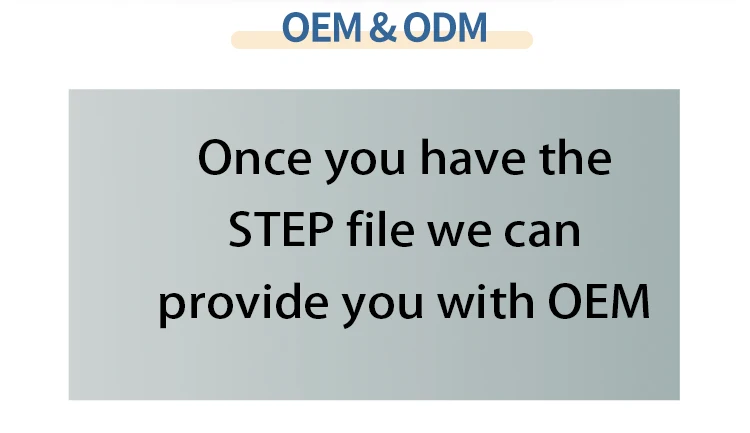 OEM & ODM

Once you have the STEP file we can provide you with OEM